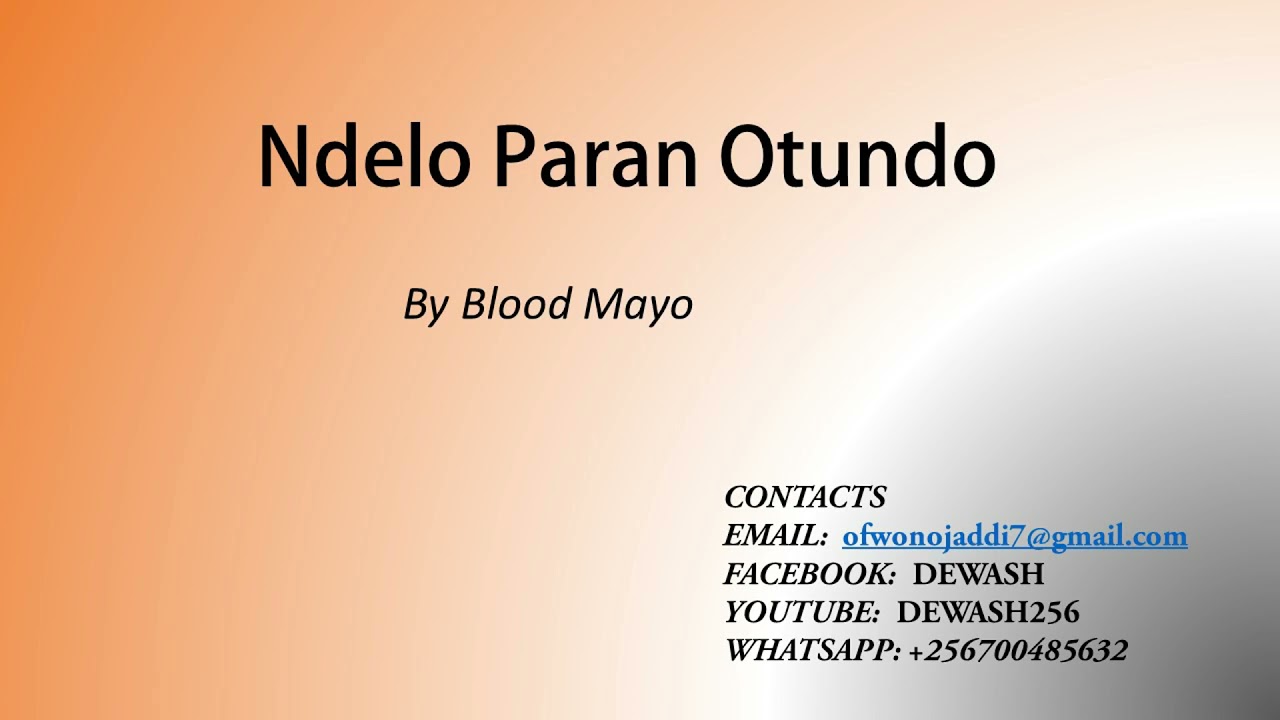 Ndelo Paran Otundo

By Blood Mayo

CONTACTS
EMAIL: ofwonojaddi7@gmail.com
FACEBOOK: DEWASH
YOUTUBE: DEWASH256
WHATSAPP: +256700485632